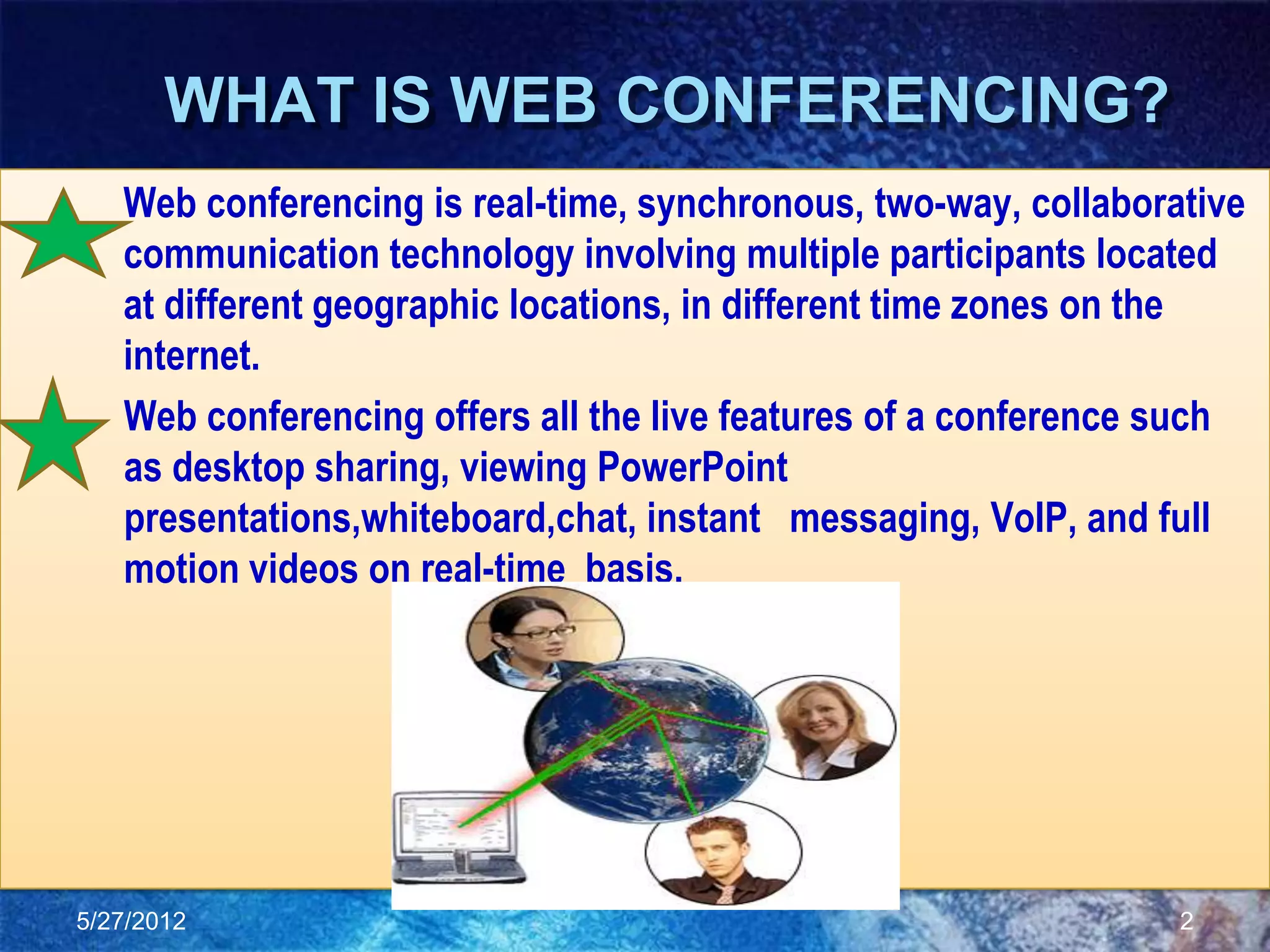 WHAT IS WEB CONFERENCING?

Web conferencing is real-time, synchronous, two-way, collaborative communication technology involving multiple participants located at different geographic locations, in different time zones on the internet.

Web conferencing offers all the live features of a conference such as desktop sharing, viewing PowerPoint presentations,whiteboard,chat, instant messaging, VoIP, and full motion videos on real-time basis.

5/27/2012

2